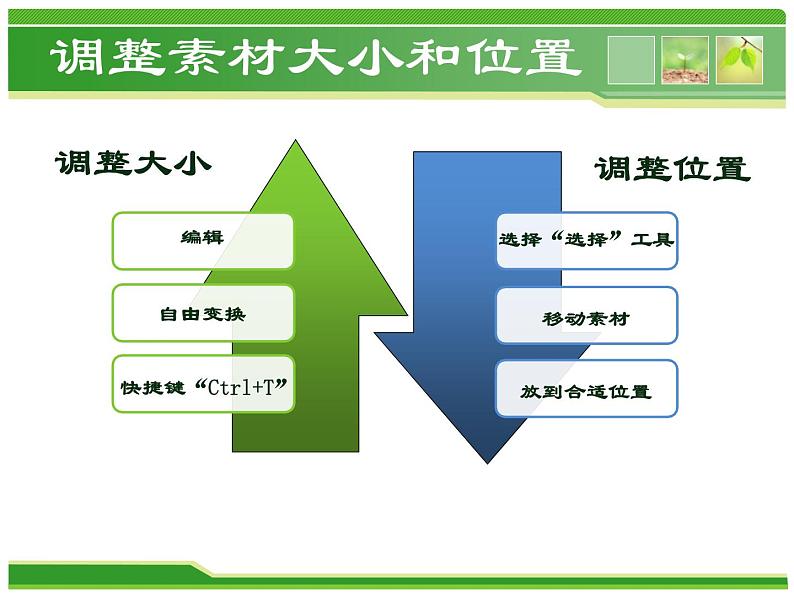 调整素材大小和位置

调整大小

编辑

自由变换

快捷键“Ctrl+T”

调整位置

选择“选择”工具

移动素材

放到合适位置